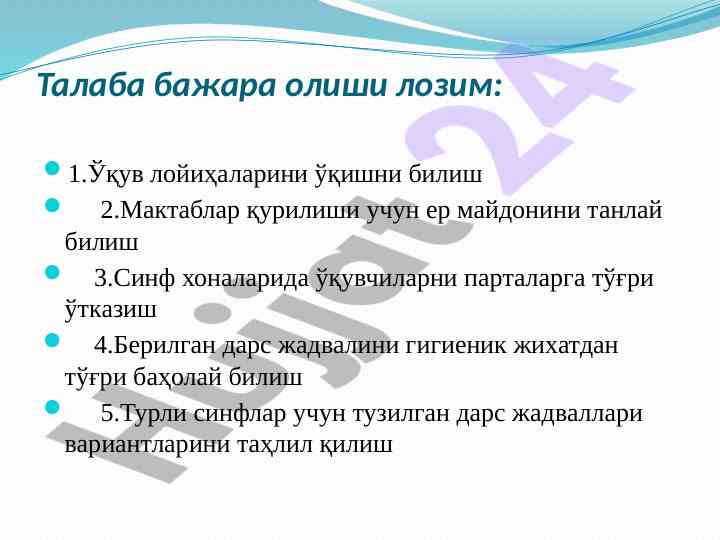 Талаба бажара олиши лозим:

1.Ўқув лойиҳаларини ўқишни билиш

2.Мактаблар қурилиши учун ер майдонини танлай билиш

3.Синф хоналарида ўқувчиларни парталарга тўғри ўтказиш

4.Берилган дарс жадвалини гигиеник жихатдан тўғри баҳолай билиш

5.Турли синфлар учун тузилган дарс жадваллари вариантларини таҳлил қилиш

Hujjat 24